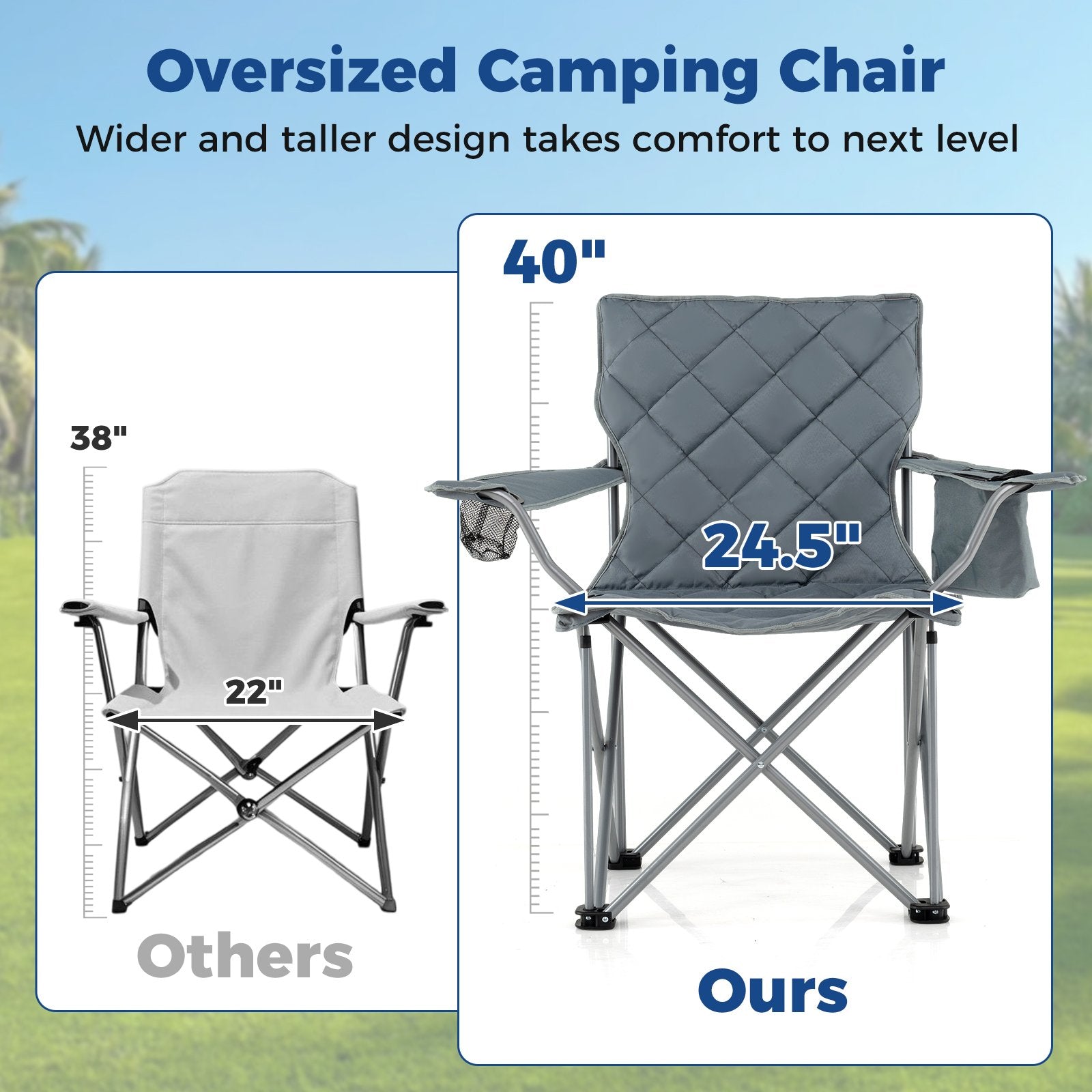 Oversized Camping Chair

Wider and taller design takes comfort to next level

38"

22"

Others

40"

24.5"

Ours